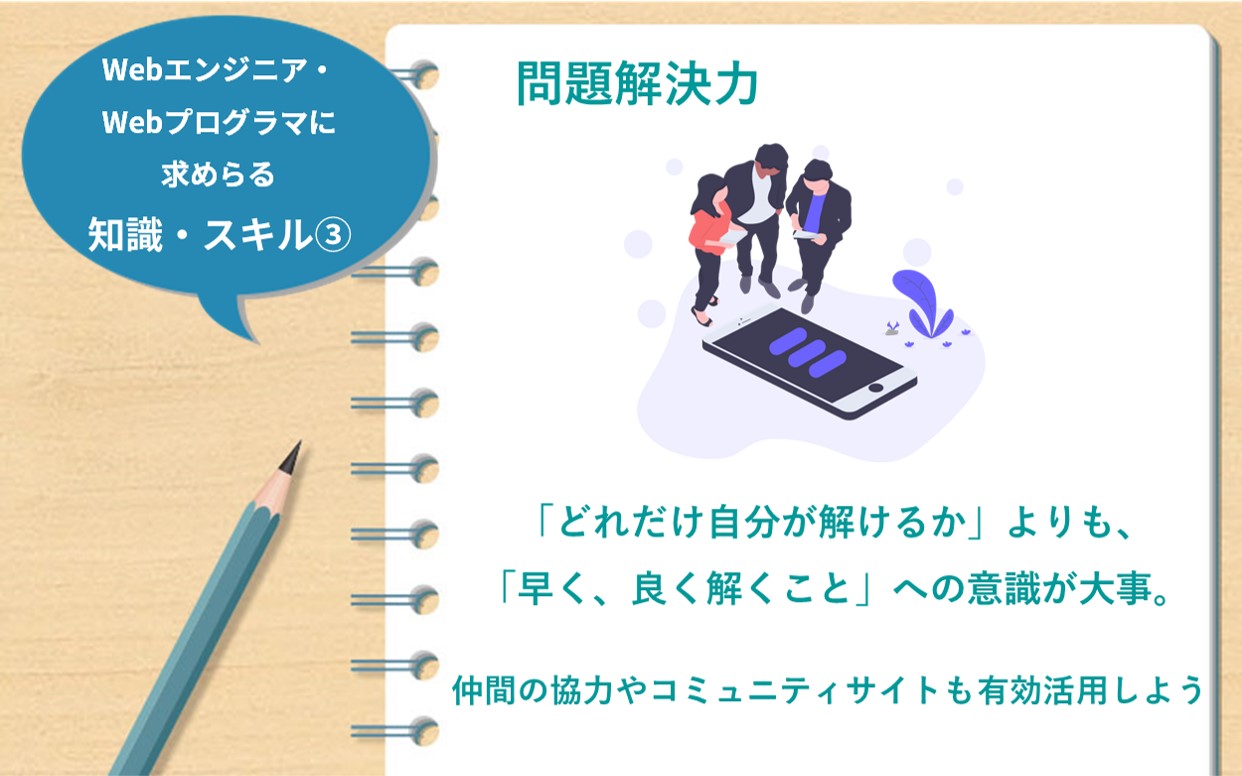 Webエンジニア・
Webプログラマに
求めらる
知識・スキル③

問題解決力

「どれだけ自分が解けるか」よりも、
「早く、良く解くこと」への意識が大事。

仲間の協力やコミュニティサイトも有効活用しよう